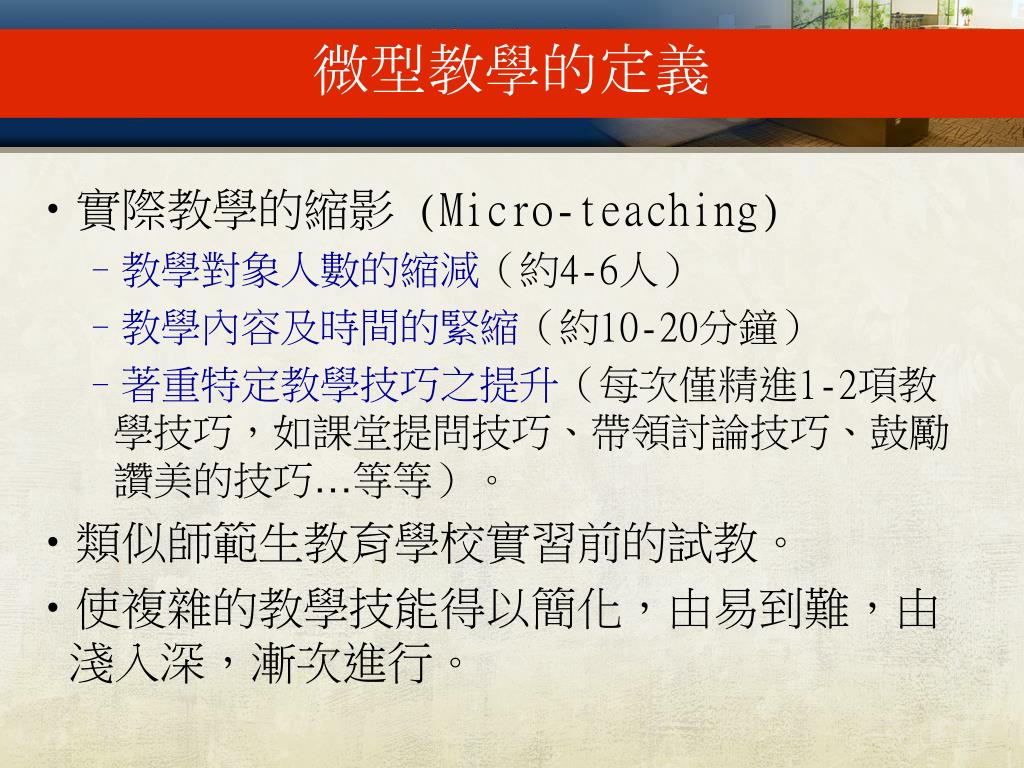 微型教學的定義

• 實際教學的縮影 (Micro-teaching)
  – 教學對象人數的縮減（約4-6人）
  – 教學內容及時間的緊縮（約10-20分鐘）
  – 著重特定教學技巧之提升（每次僅精進1-2項教學技巧，如課堂提問技巧、帶領討論技巧、鼓勵讚美的技巧...等等）。
• 類似師範生教育學校實習前的試教。
• 使複雜的教學技能得以簡化，由易到難，由淺入深，漸次進行。